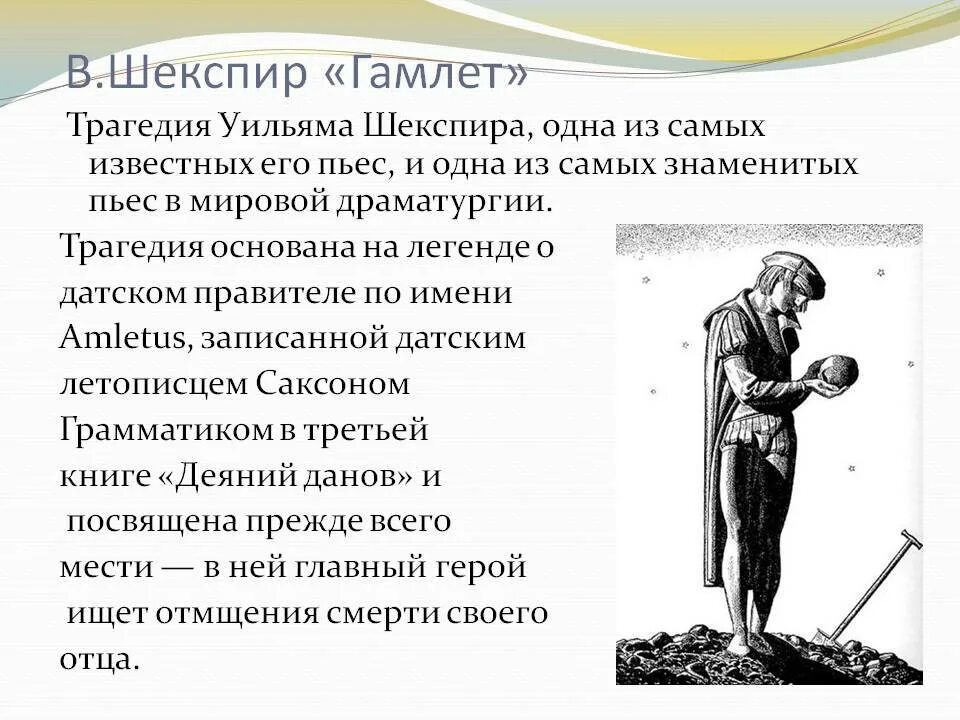 В.Шекспир «Гамлет»

Трагедия Уильяма Шекспира, одна из самых известных его пьес, и одна из самых знаменитых пьес в мировой драматургии.

Трагедия основана на легенде о датском правителе по имени Amletus, записанной датским летописцем Саксоном Грамматиком в третьей книге «Деяний данов» и посвящена прежде всего мести — в ней главный герой ищет отмщения смерти своего отца.